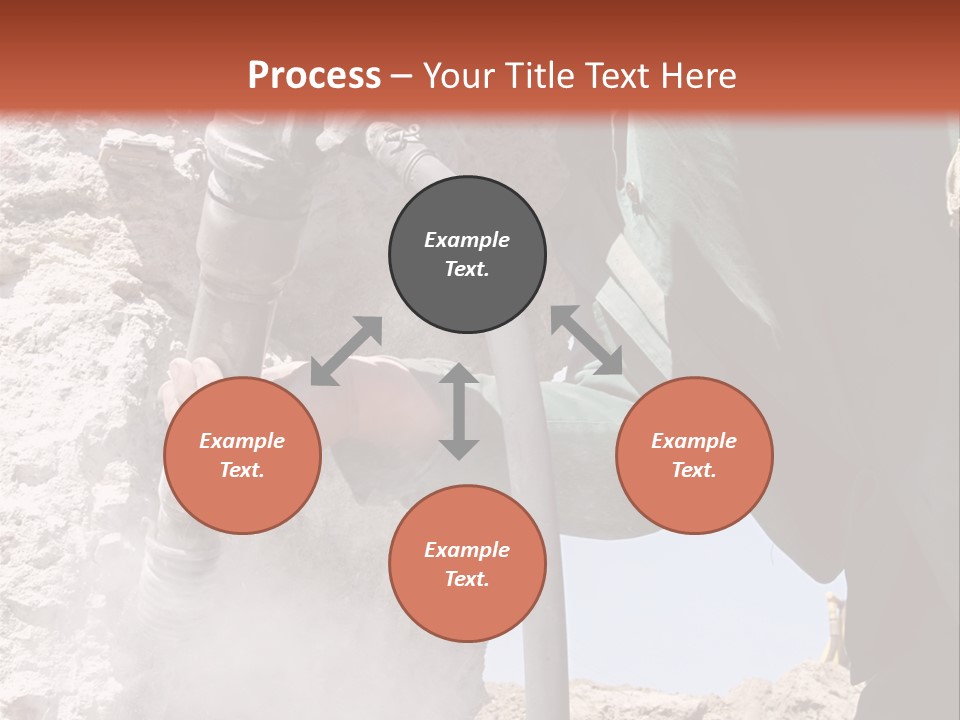 Process – Your Title Text Here

Example Text.

Example Text.

Example Text.

Example Text.